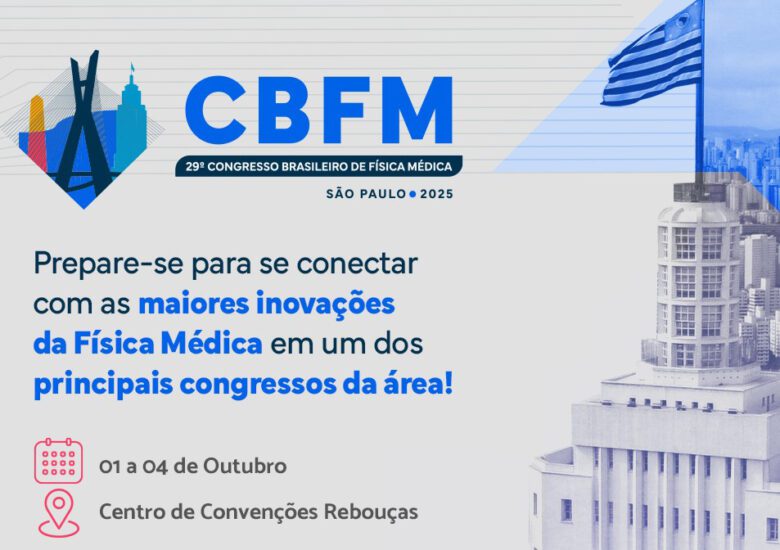 CBFM

29º CONGRESSO BRASILEIRO DE FÍSICA MÉDICA

SÃO PAULO • 2025

Prepare-se para se conectar com as maiores inovações da Física Médica em um dos principais congressos da área!

01 a 04 de Outubro

Centro de Convenções Rebouças